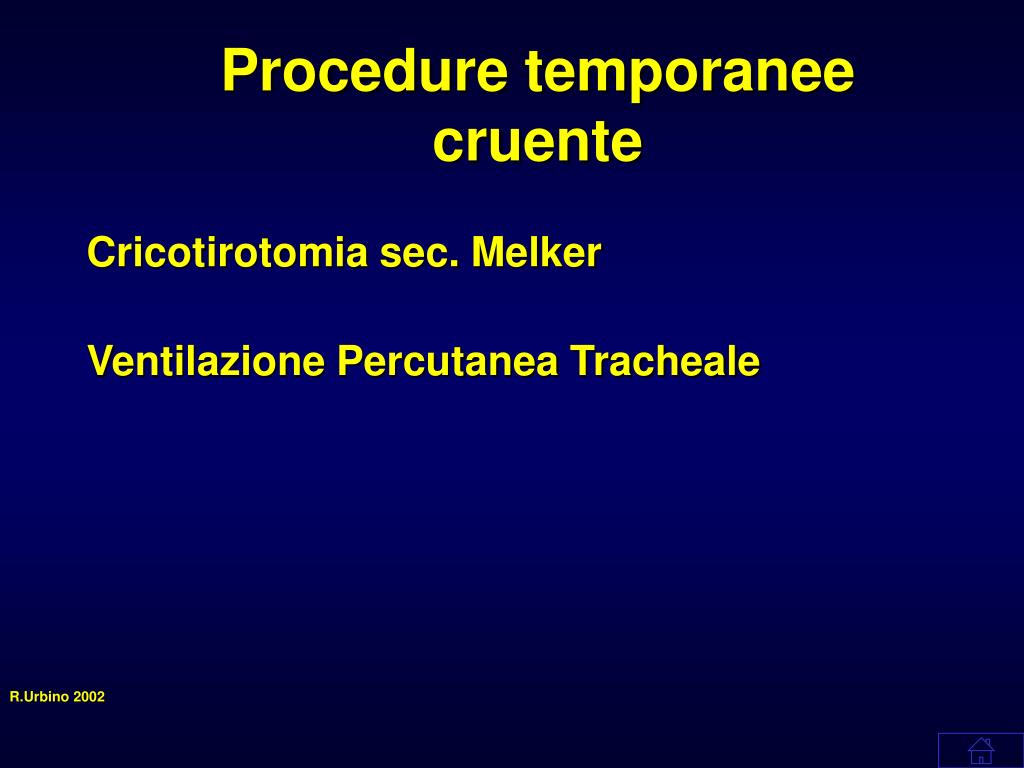 Procedure temporanee cruente

Cricotirotomia sec. Melker

Ventilazione Percutanea Tracheale

R.Urbino 2002